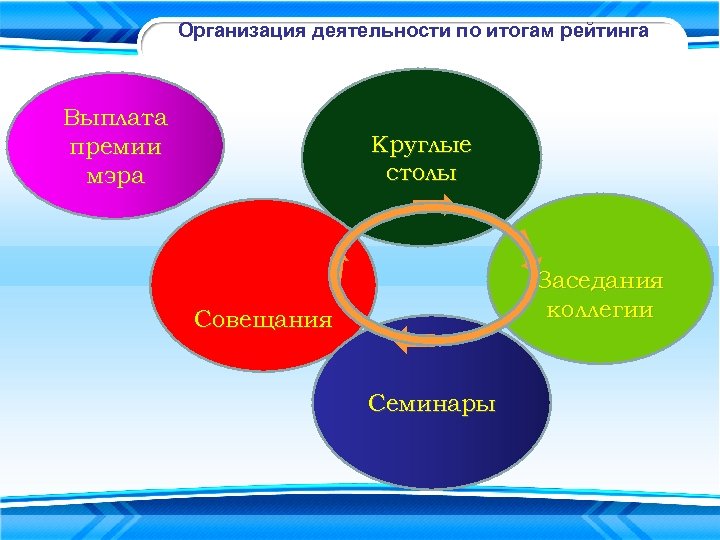 Организация деятельности по итогам рейтинга

Выплата премии мэра

Круглые столы

Совещания

Заседания коллегии

Семинары